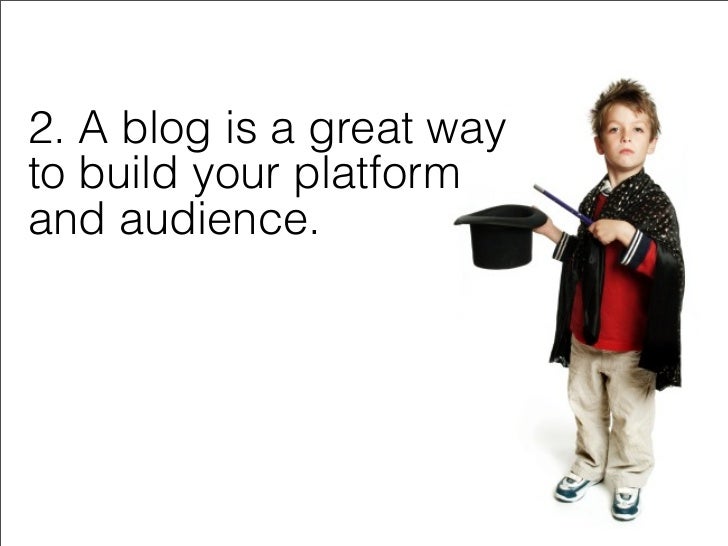 2. A blog is a great way to build your platform and audience.